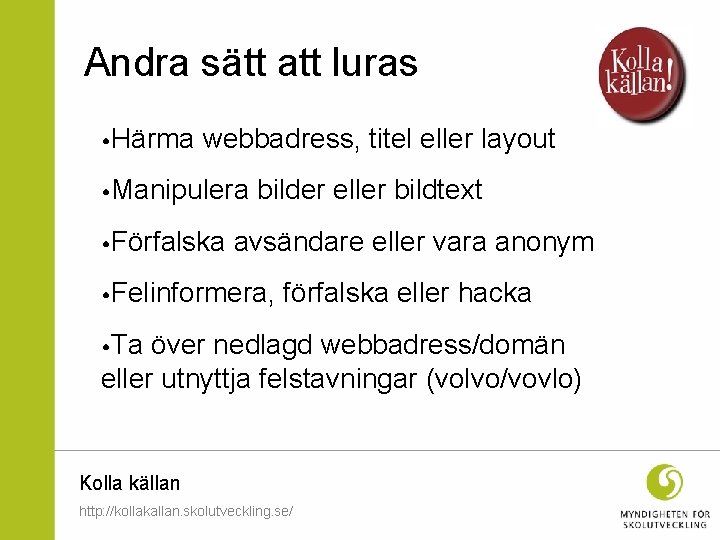 Andra sätt att luras

Kolla källan!

•Härma webbadress, titel eller layout

•Manipulera bilder eller bildtext

•Förfalska avsändare eller vara anonym

•Felinformera, förfalska eller hacka

•Ta över nedlagd webbadress/domän eller utnyttja felstavningar (volvo/vovlo)

Kolla källan

http://kollakallan.skolutveckling.se/

MYNDIGHETEN FÖR SKOLUTVECKLING